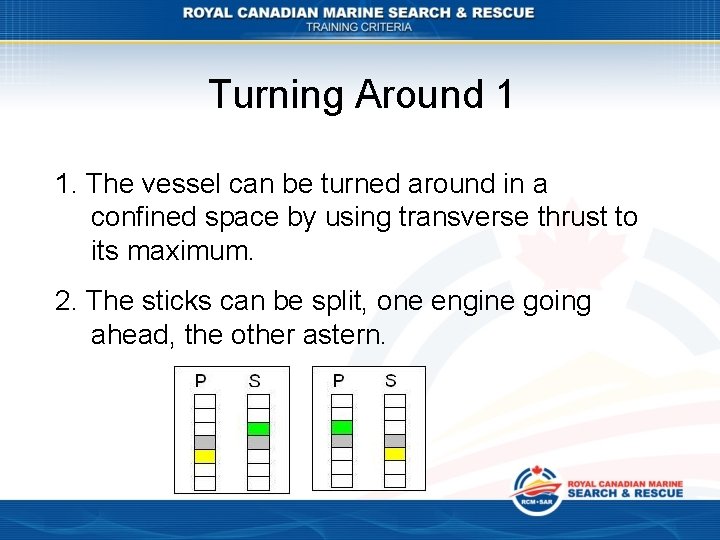 ROYAL CANADIAN MARINE SEARCH & RESCUE
TRAINING CRITERIA

Turning Around 1

1. The vessel can be turned around in a confined space by using transverse thrust to its maximum.

2. The sticks can be split, one engine going ahead, the other astern.

P S

P S

RCM•SAR

ROYAL CANADIAN MARINE
SEARCH & RESCUE